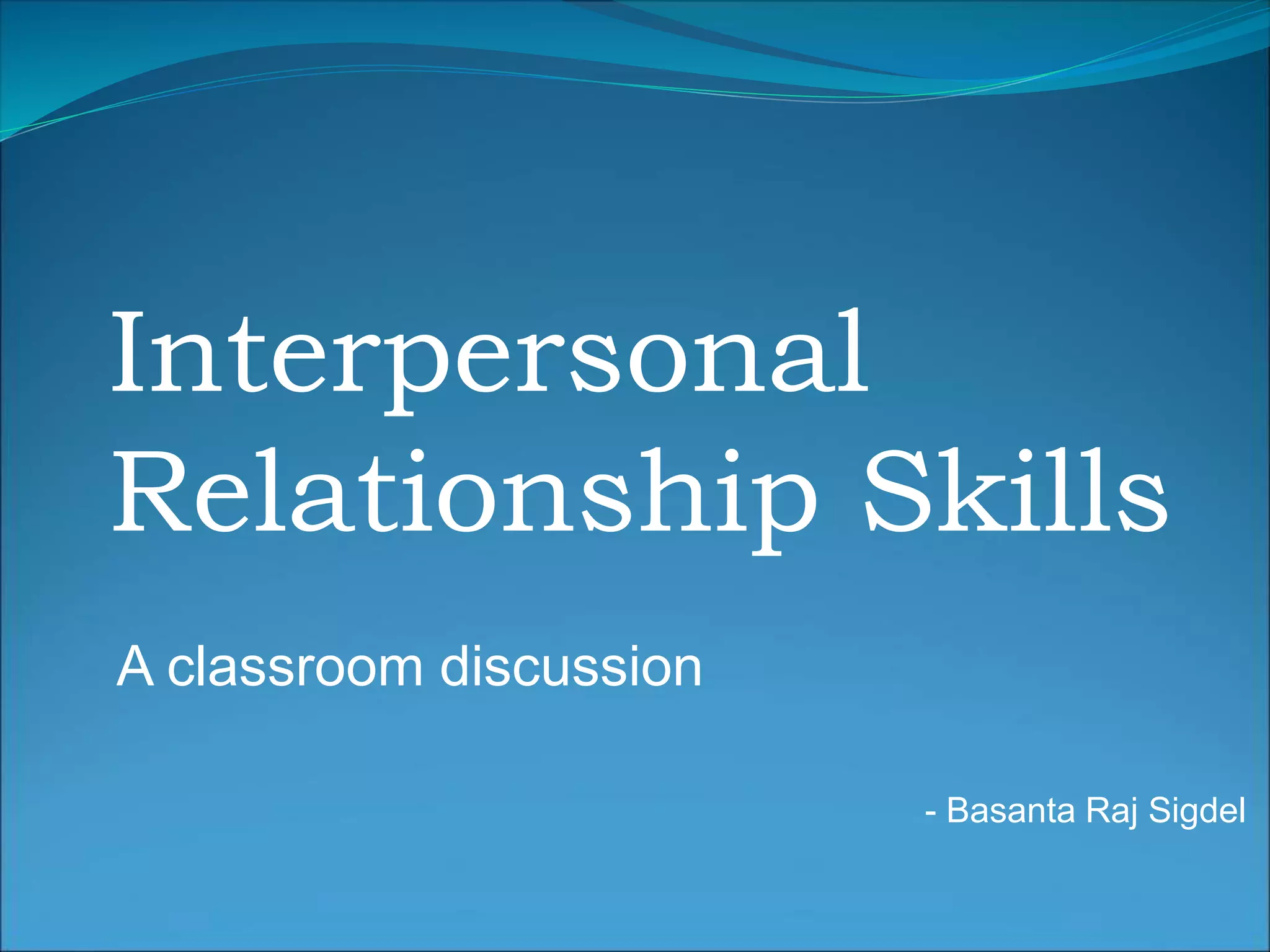 Interpersonal Relationship Skills

A classroom discussion

- Basanta Raj Sigdel